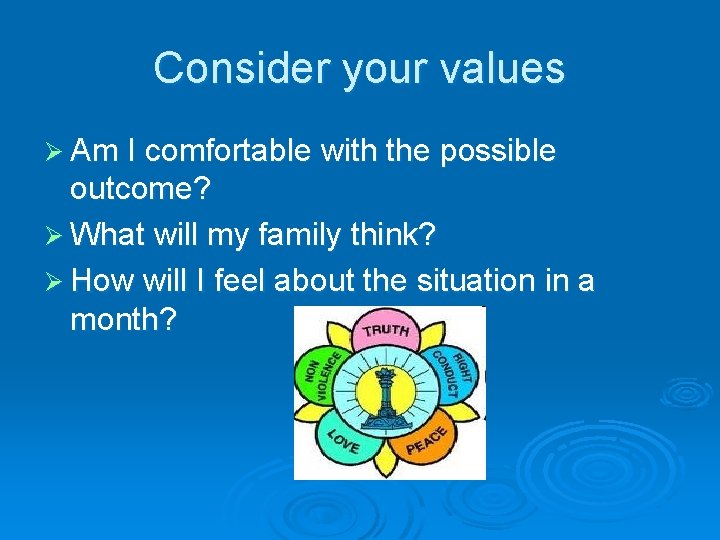 Consider your values

➢ Am I comfortable with the possible outcome?
➢ What will my family think?
➢ How will I feel about the situation in a month?

TRUTH
RIGHT CONDUCT
PEACE
LOVE
NON VIOLENCE